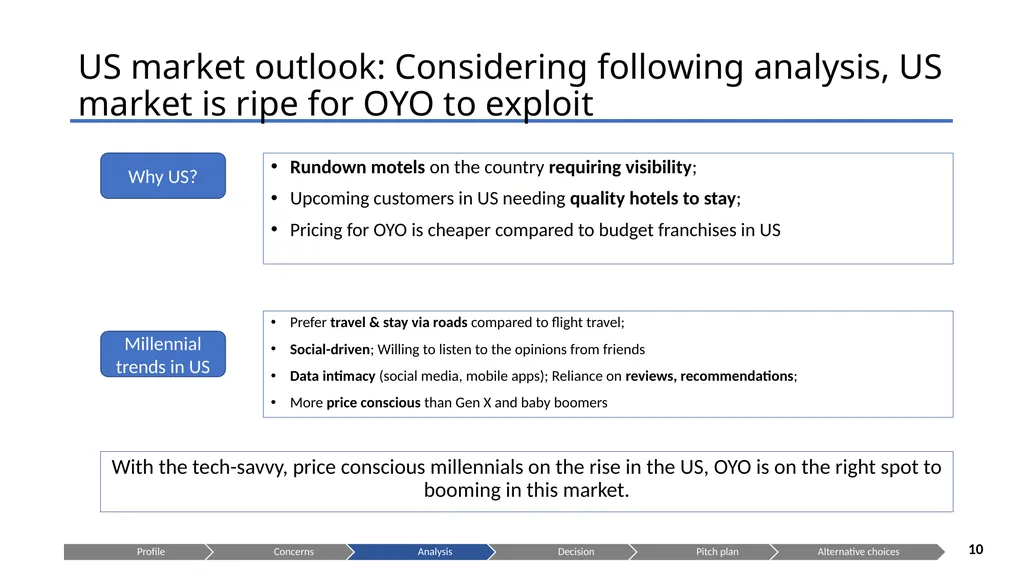 US market outlook: Considering following analysis, US market is ripe for OYO to exploit

Why US?

• Rundown motels on the country requiring visibility;
• Upcoming customers in US needing quality hotels to stay;
• Pricing for OYO is cheaper compared to budget franchises in US

Millennial trends in US

• Prefer travel & stay via roads compared to flight travel;
• Social-driven; Willing to listen to the opinions from friends
• Data intimacy (social media, mobile apps); Reliance on reviews, recommendations;
• More price conscious than Gen X and baby boomers

With the tech-savvy, price conscious millennials on the rise in the US, OYO is on the right spot to booming in this market.

Profile
Concerns
Analysis
Decision
Pitch plan
Alternative choices

10